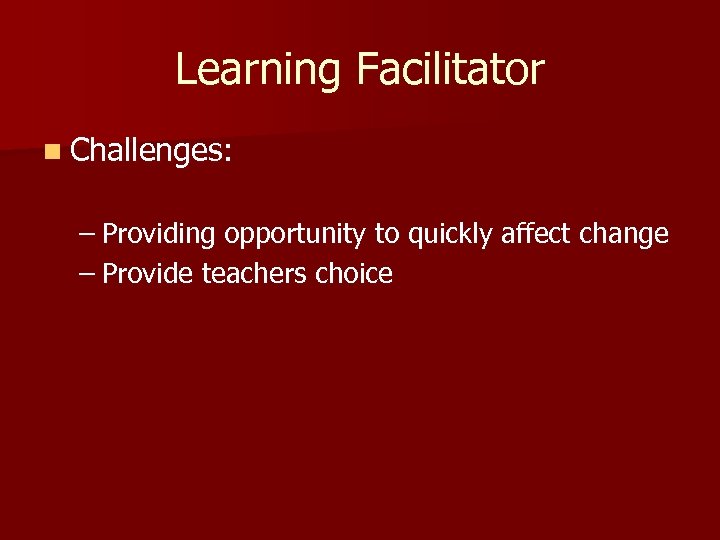 Learning Facilitator

Challenges:

– Providing opportunity to quickly affect change
– Provide teachers choice